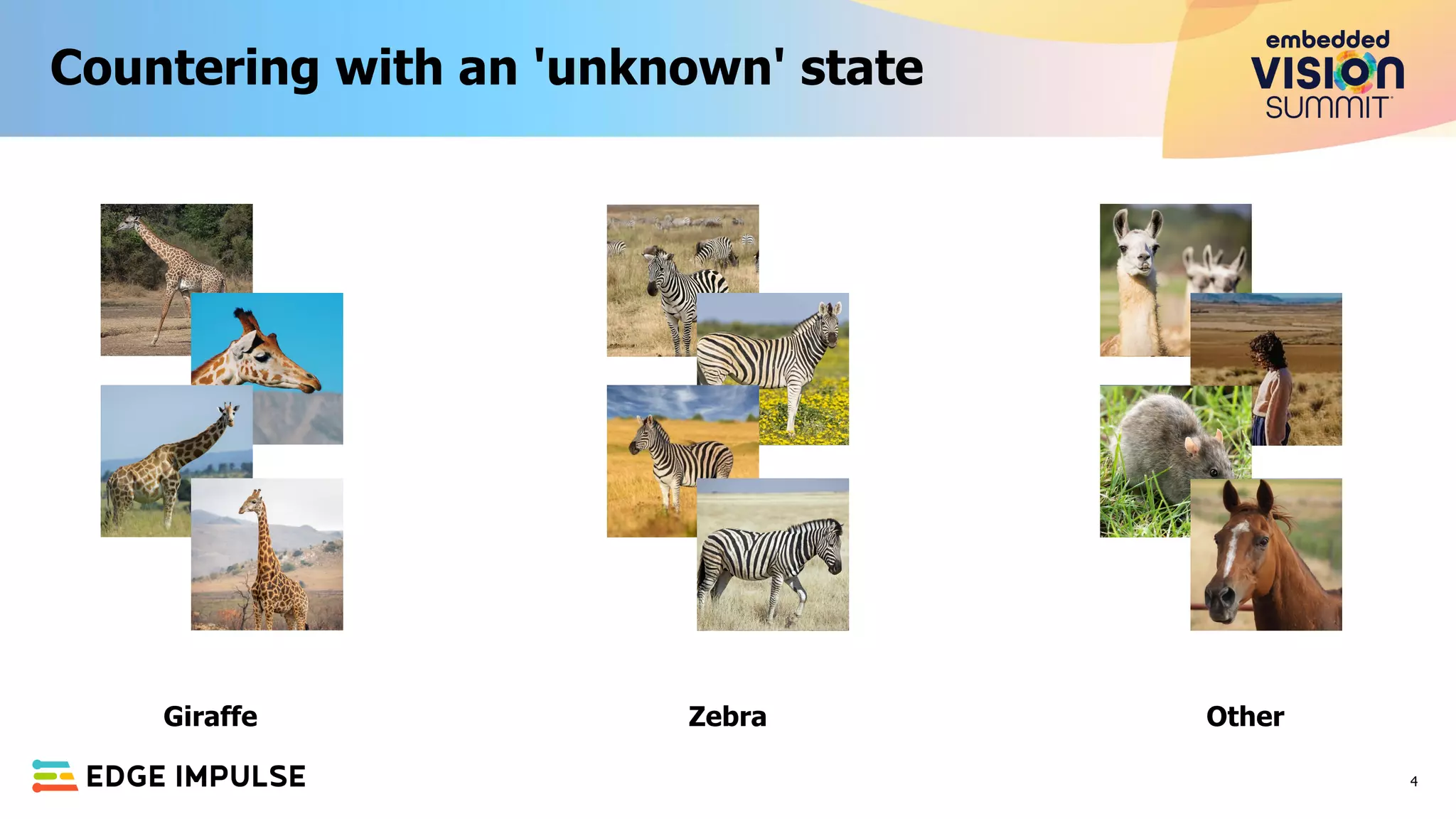 Countering with an 'unknown' state

embedded VISION SUMMIT

Giraffe

Zebra

Other

EDGE IMPULSE

4